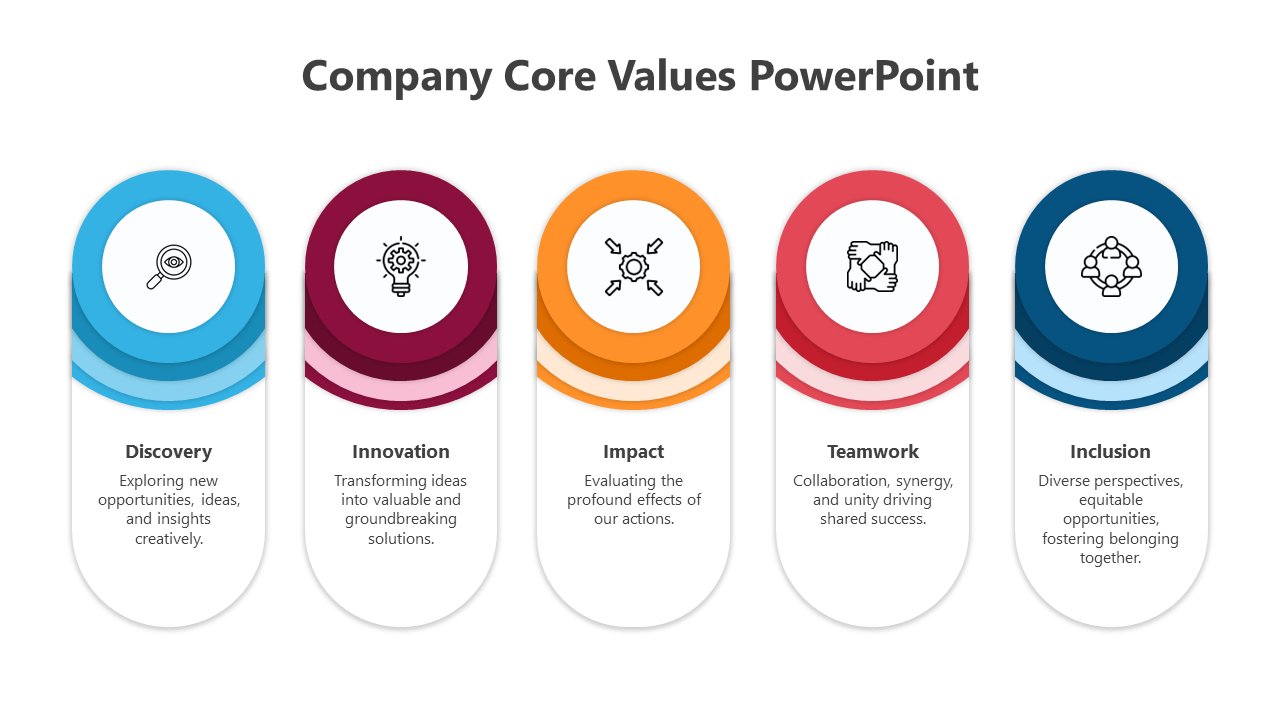 Company Core Values PowerPoint

Discovery

Exploring new opportunities, ideas, and insights creatively.

Innovation

Transforming ideas into valuable and groundbreaking solutions.

Impact

Evaluating the profound effects of our actions.

Teamwork

Collaboration, synergy, and unity driving shared success.

Inclusion

Diverse perspectives, equitable opportunities, fostering belonging together.